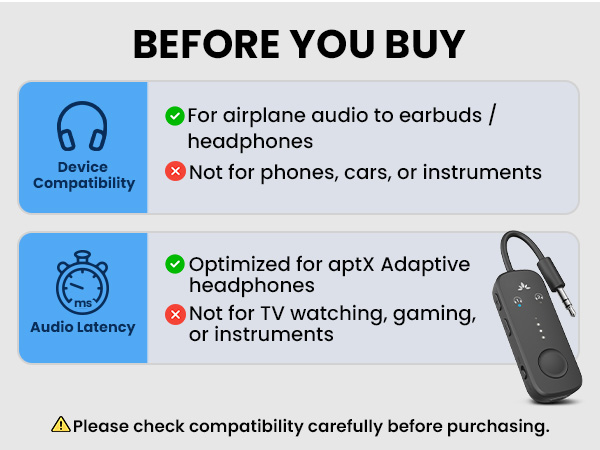 BEFORE YOU BUY

Device Compatibility

For airplane audio to earbuds / headphones

Not for phones, cars, or instruments

ms

Audio Latency

Optimized for aptX Adaptive headphones

Not for TV watching, gaming, or instruments

Please check compatibility carefully before purchasing.